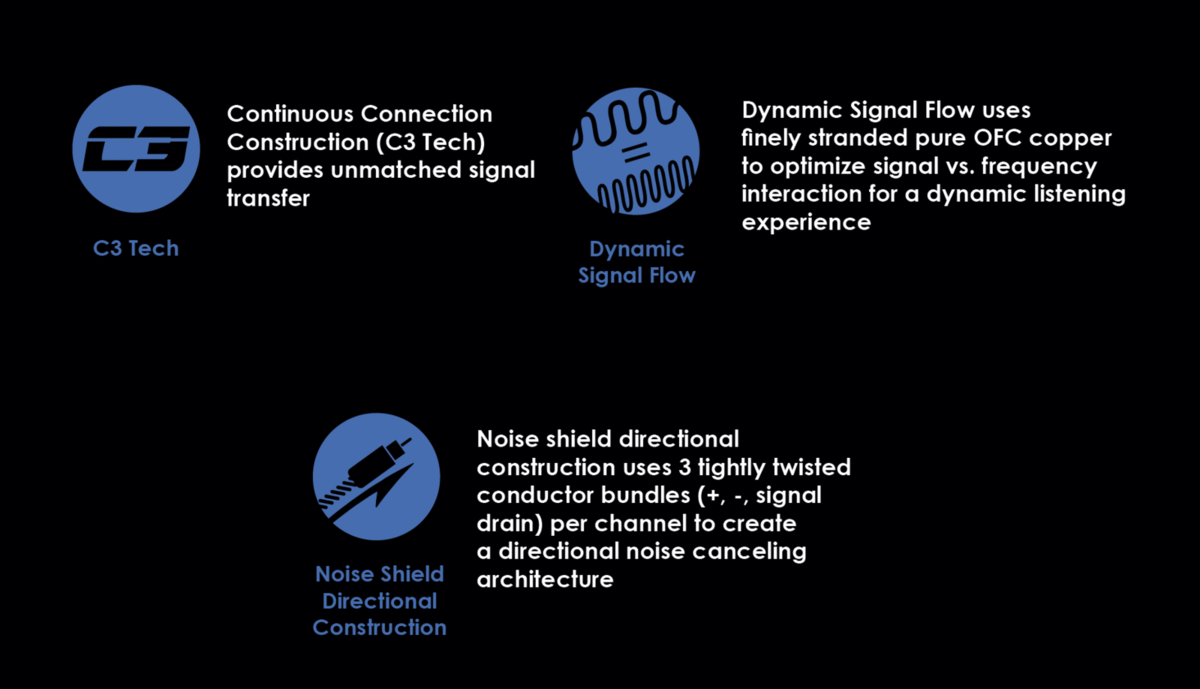 C3

C3 Tech

Continuous Connection Construction (C3 Tech) provides unmatched signal transfer

Dynamic Signal Flow

Dynamic Signal Flow uses finely stranded pure OFC copper to optimize signal vs. frequency interaction for a dynamic listening experience

Noise Shield Directional Construction

Noise shield directional construction uses 3 tightly twisted conductor bundles (+, -, signal drain) per channel to create a directional noise canceling architecture